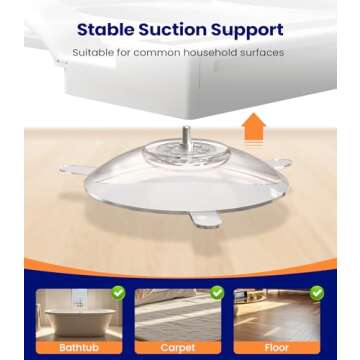 Stable Suction Support

Suitable for common household surfaces

Bathtub

Carpet

Floor